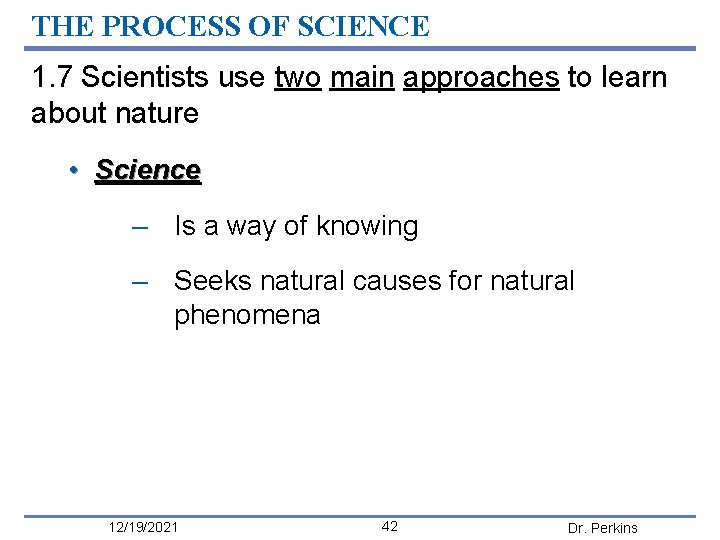 THE PROCESS OF SCIENCE

1.7 Scientists use two main approaches to learn about nature

• Science

– Is a way of knowing

– Seeks natural causes for natural phenomena

12/19/2021 42 Dr. Perkins